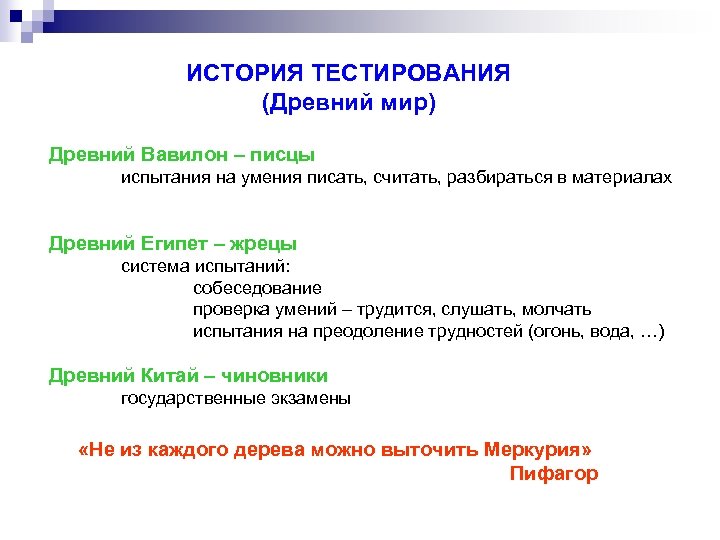 ИСТОРИЯ ТЕСТИРОВАНИЯ
(Древний мир)

Древний Вавилон – писцы
испытания на умения писать, считать, разбираться в материалах

Древний Египет – жрецы
система испытаний:
собеседование
проверка умений – трудится, слушать, молчать
испытания на преодоление трудностей (огонь, вода, …)

Древний Китай – чиновники
государственные экзамены

«Не из каждого дерева можно выточить Меркурия»
Пифагор